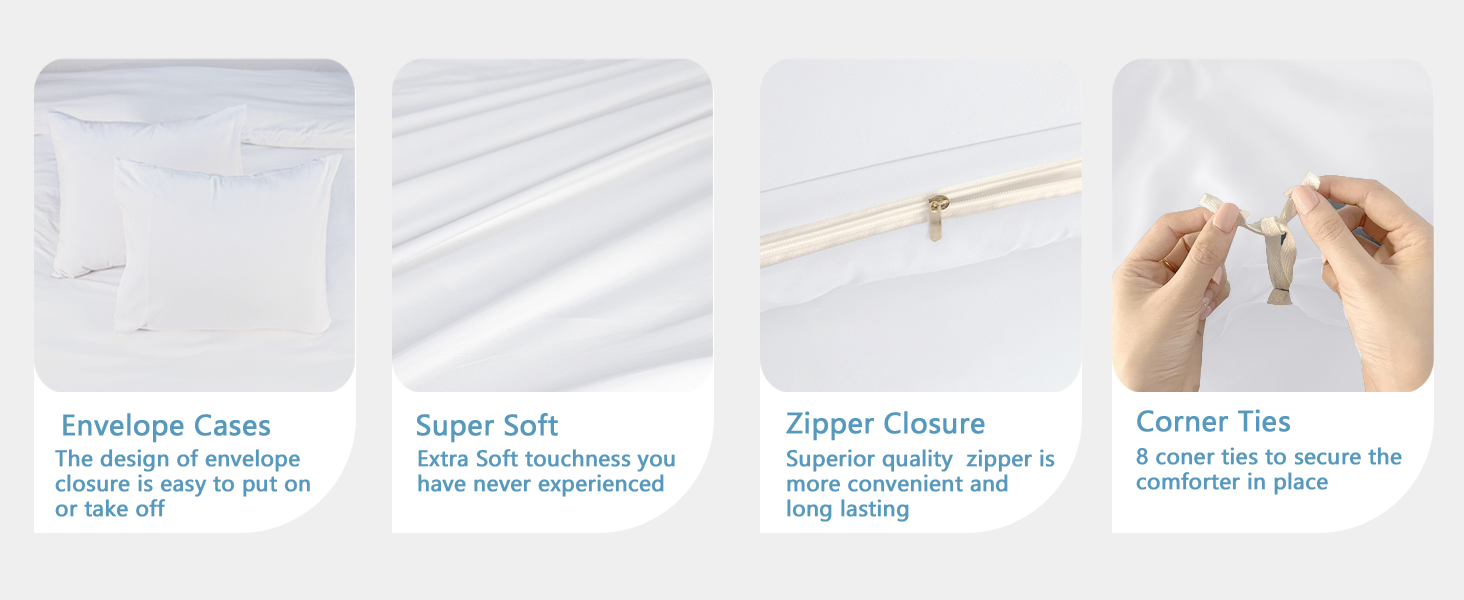 Envelope Cases
The design of envelope closure is easy to put on or take off

Super Soft
Extra Soft touchness you have never experienced

Zipper Closure
Superior quality  zipper is more convenient and long lasting

Corner Ties
8 coner ties to secure the comforter in place